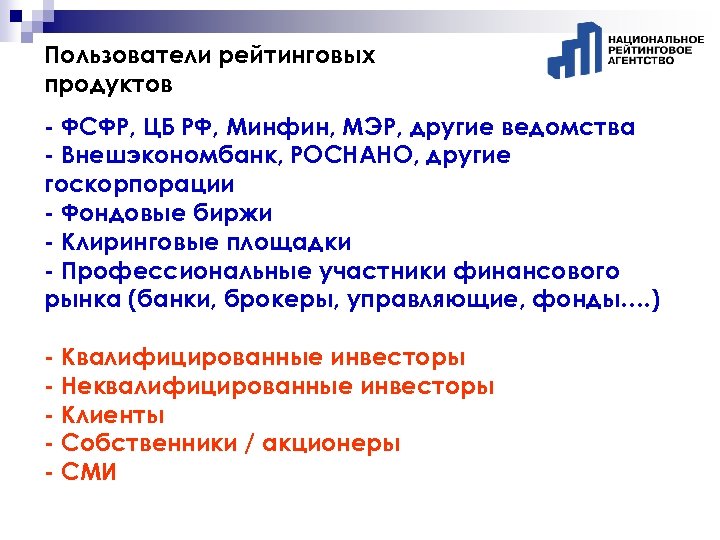 Пользователи рейтинговых продуктов

НАЦИОНАЛЬНОЕ РЕЙТИНГОВОЕ АГЕНТСТВО

- ФСФР, ЦБ РФ, Минфин, МЭР, другие ведомства
- Внешэкономбанк, РОСНАНО, другие госкорпорации
- Фондовые биржи
- Клиринговые площадки
- Профессиональные участники финансового рынка (банки, брокеры, управляющие, фонды....)

- Квалифицированные инвесторы
- Неквалифицированные инвесторы
- Клиенты
- Собственники / акционеры
- СМИ